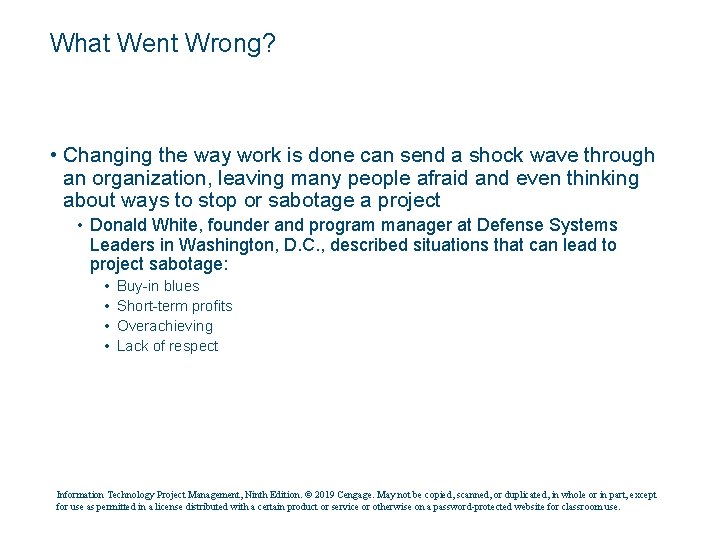 What Went Wrong?

• Changing the way work is done can send a shock wave through an organization, leaving many people afraid and even thinking about ways to stop or sabotage a project

• Donald White, founder and program manager at Defense Systems Leaders in Washington, D.C., described situations that can lead to project sabotage:

• Buy-in blues
• Short-term profits
• Overachieving
• Lack of respect

Information Technology Project Management, Ninth Edition. © 2019 Cengage. May not be copied, scanned, or duplicated, in whole or in part, except for use as permitted in a license distributed with a certain product or service or otherwise on a password-protected website for classroom use.